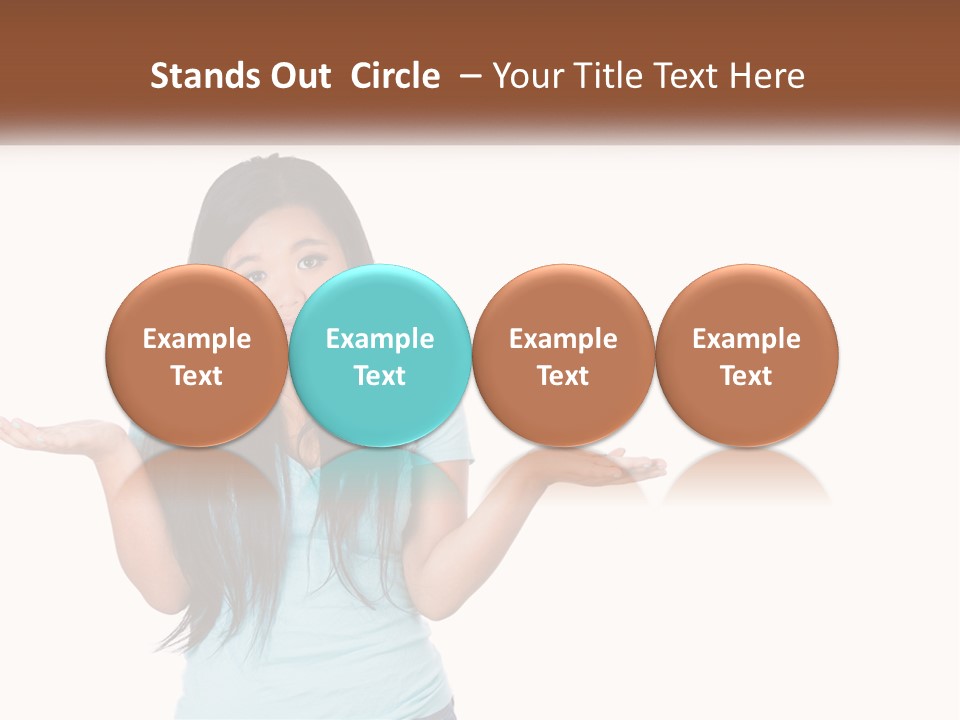 Stands Out Circle – Your Title Text Here

Example Text

Example Text

Example Text

Example Text